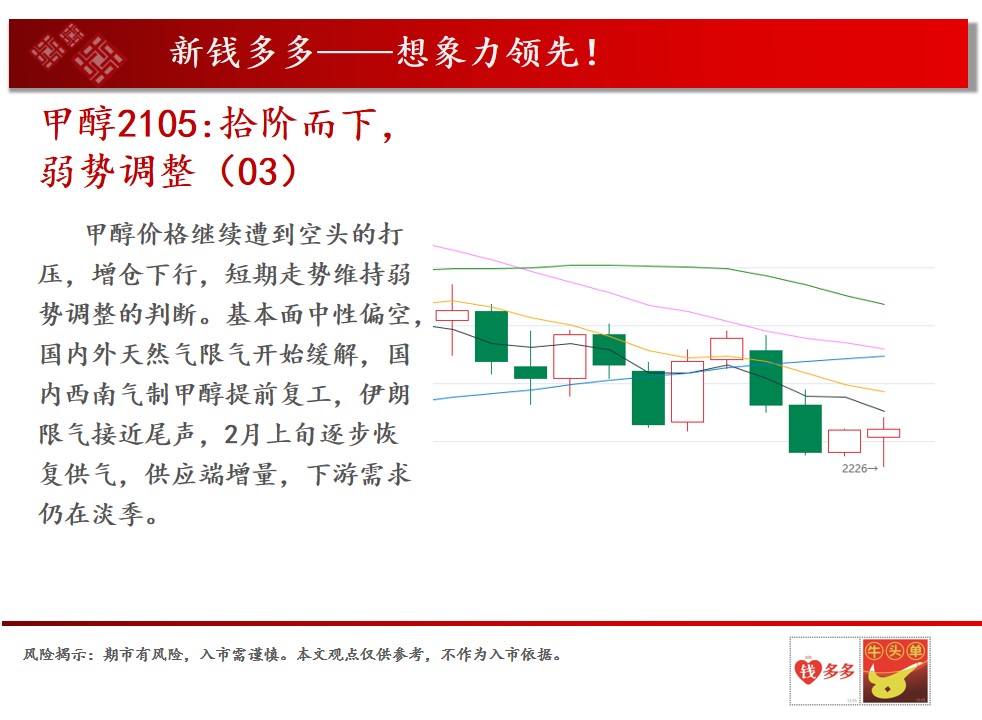 新钱多多——想象力领先！

甲醇2105:拾阶而下，弱势调整（03）

甲醇价格继续遭到空头的打压，增仓下行，短期走势维持弱势调整的判断。基本面中性偏空，国内外天然气限气开始缓解，国内西南气制甲醇提前复工，伊朗限气接近尾声，2月上旬逐步恢复供气，供应端增量，下游需求仍在淡季。

2226→

风险揭示：期市有风险，入市需谨慎。本文观点仅供参考，不作为入市依据。

钱多多 牛头单